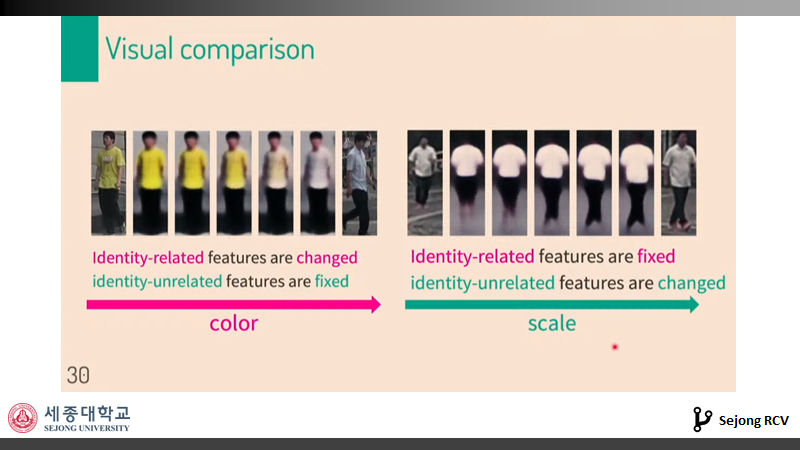 Visual comparison

Identity-related features are changed
identity-unrelated features are fixed

color

Identity-related features are fixed
identity-unrelated features are changed

scale

30

세종대학교
SEJONG UNIVERSITY

Sejong RCV